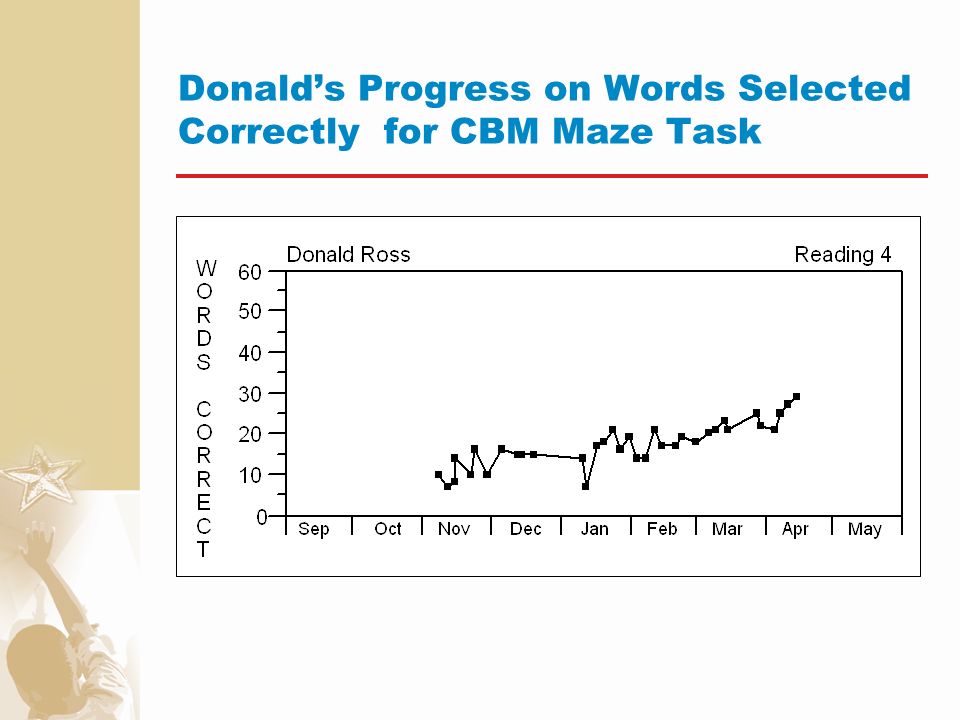 Donald's Progress on Words Selected Correctly for CBM Maze Task

Donald Ross

Reading 4

WORDS CORRECT

60
50
40
30
20
10
0

Sep Oct Nov Dec Jan Feb Mar Apr May